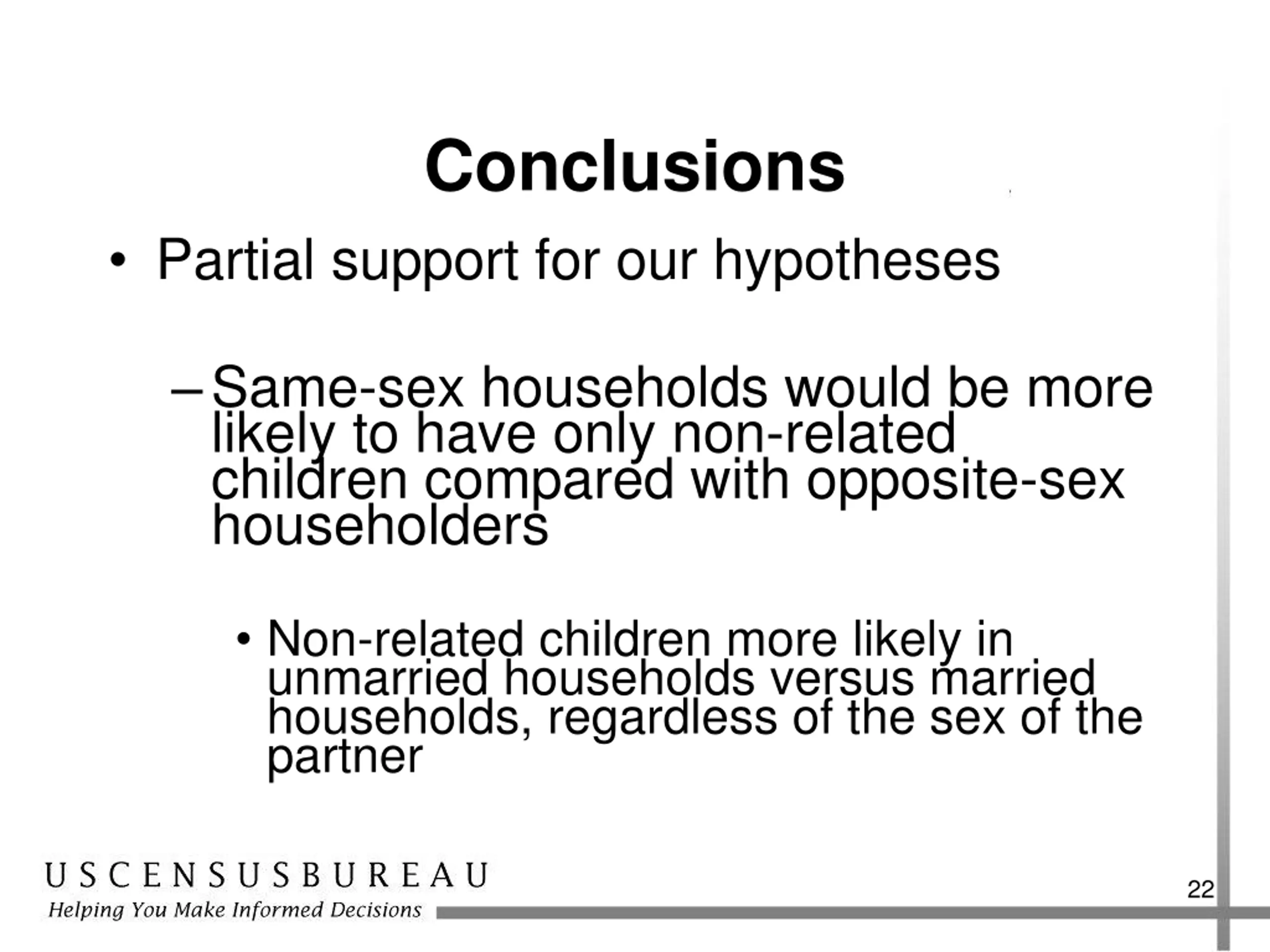 Conclusions

• Partial support for our hypotheses

– Same-sex households would be more likely to have only non-related children compared with opposite-sex householders

• Non-related children more likely in unmarried households versus married households, regardless of the sex of the partner

USCENSUSBUREAU
Helping You Make Informed Decisions

22